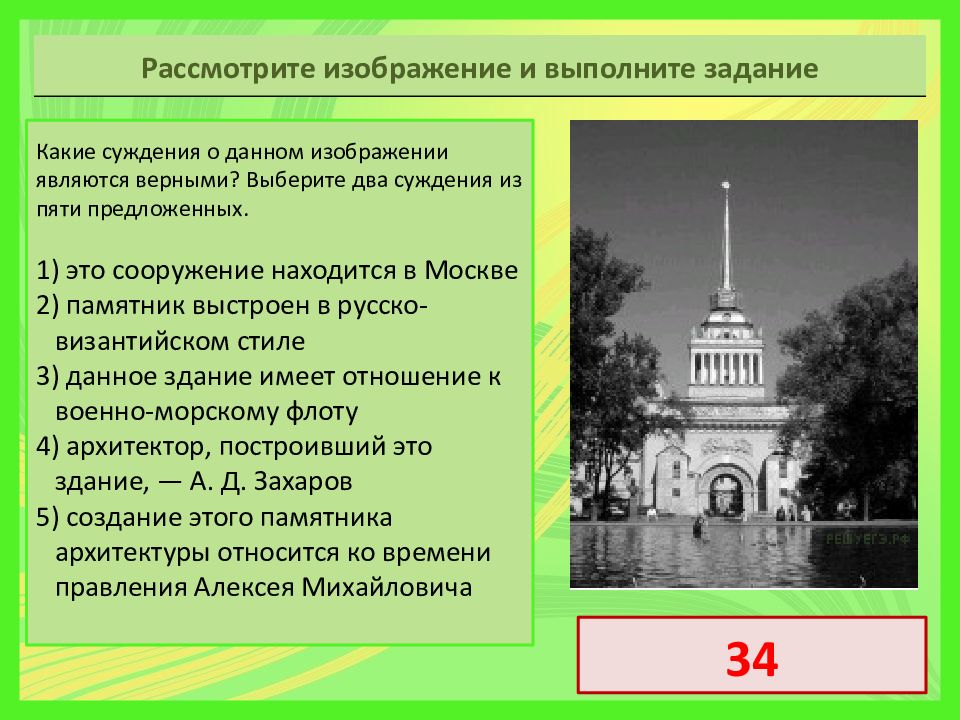 Рассмотрите изображение и выполните задание

Какие суждения о данном изображении являются верными? Выберите два суждения из пяти предложенных.

1) это сооружение находится в Москве
2) памятник выстроен в русско-византийском стиле
3) данное здание имеет отношение к военно-морскому флоту
4) архитектор, построивший это здание, — А. Д. Захаров
5) создание этого памятника архитектуры относится ко времени правления Алексея Михайловича

РЕШУЕГЭ.РФ

34